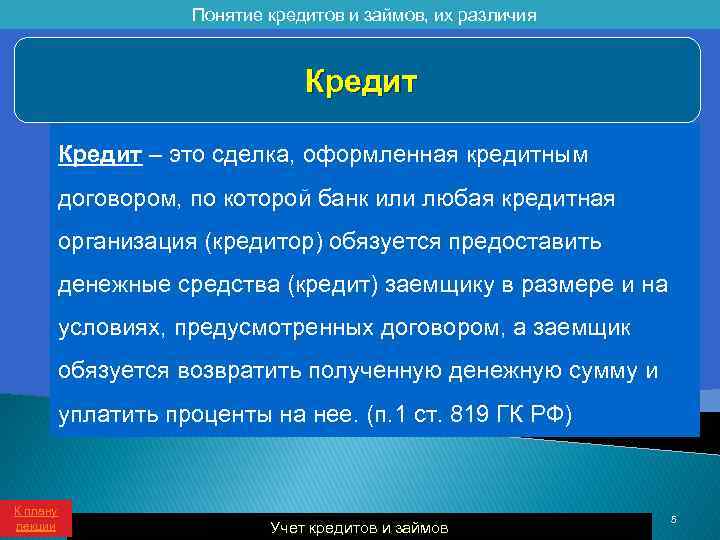 Понятие кредитов и займов, их различия

Кредит

Кредит – это сделка, оформленная кредитным договором, по которой банк или любая кредитная организация (кредитор) обязуется предоставить денежные средства (кредит) заемщику в размере и на условиях, предусмотренных договором, а заемщик обязуется возвратить полученную денежную сумму и уплатить проценты на нее. (п.1 ст. 819 ГК РФ)

К плану лекции

Учет кредитов и займов

5